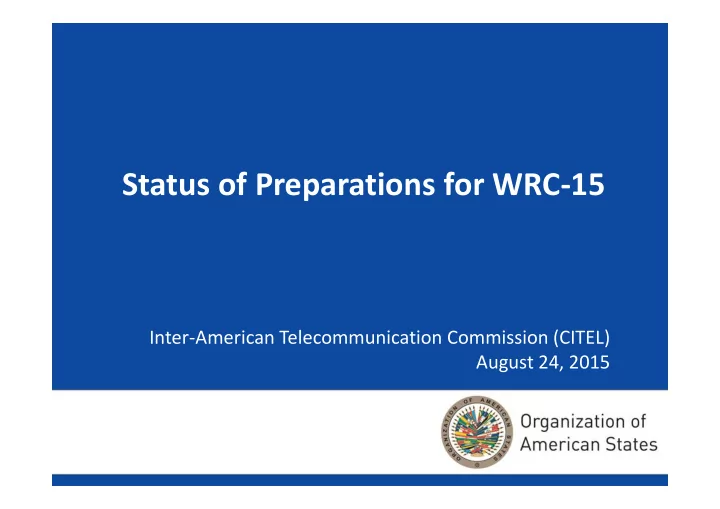 Status of Preparations for WRC-15

Inter-American Telecommunication Commission (CITEL)
August 24, 2015

ORGANIZATION OF AMERICAN STATES

Organization of American States